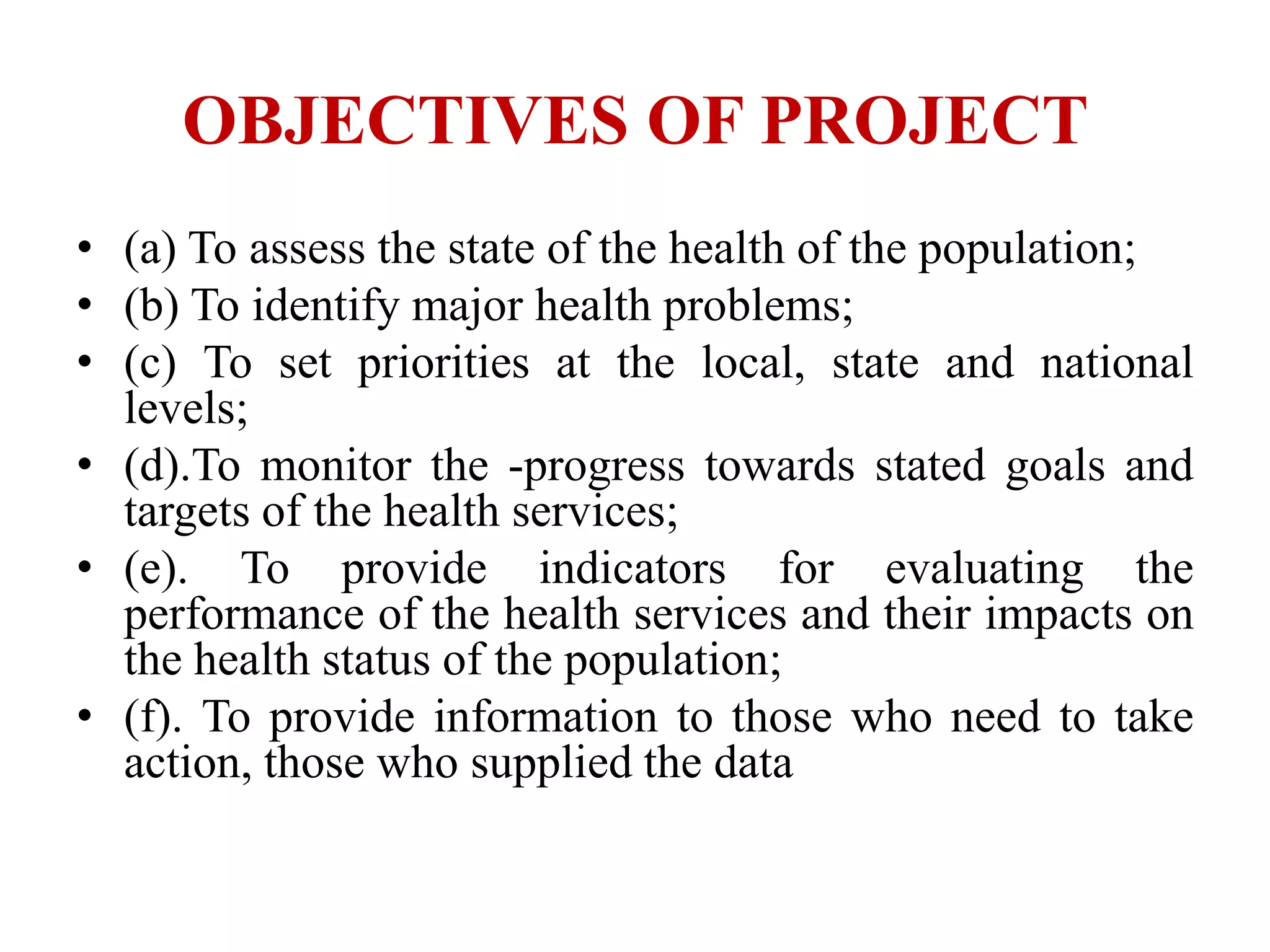 OBJECTIVES OF PROJECT

• (a) To assess the state of the health of the population;
• (b) To identify major health problems;
• (c) To set priorities at the local, state and national levels;
• (d).To monitor the -progress towards stated goals and targets of the health services;
• (e). To provide indicators for evaluating the performance of the health services and their impacts on the health status of the population;
• (f). To provide information to those who need to take action, those who supplied the data